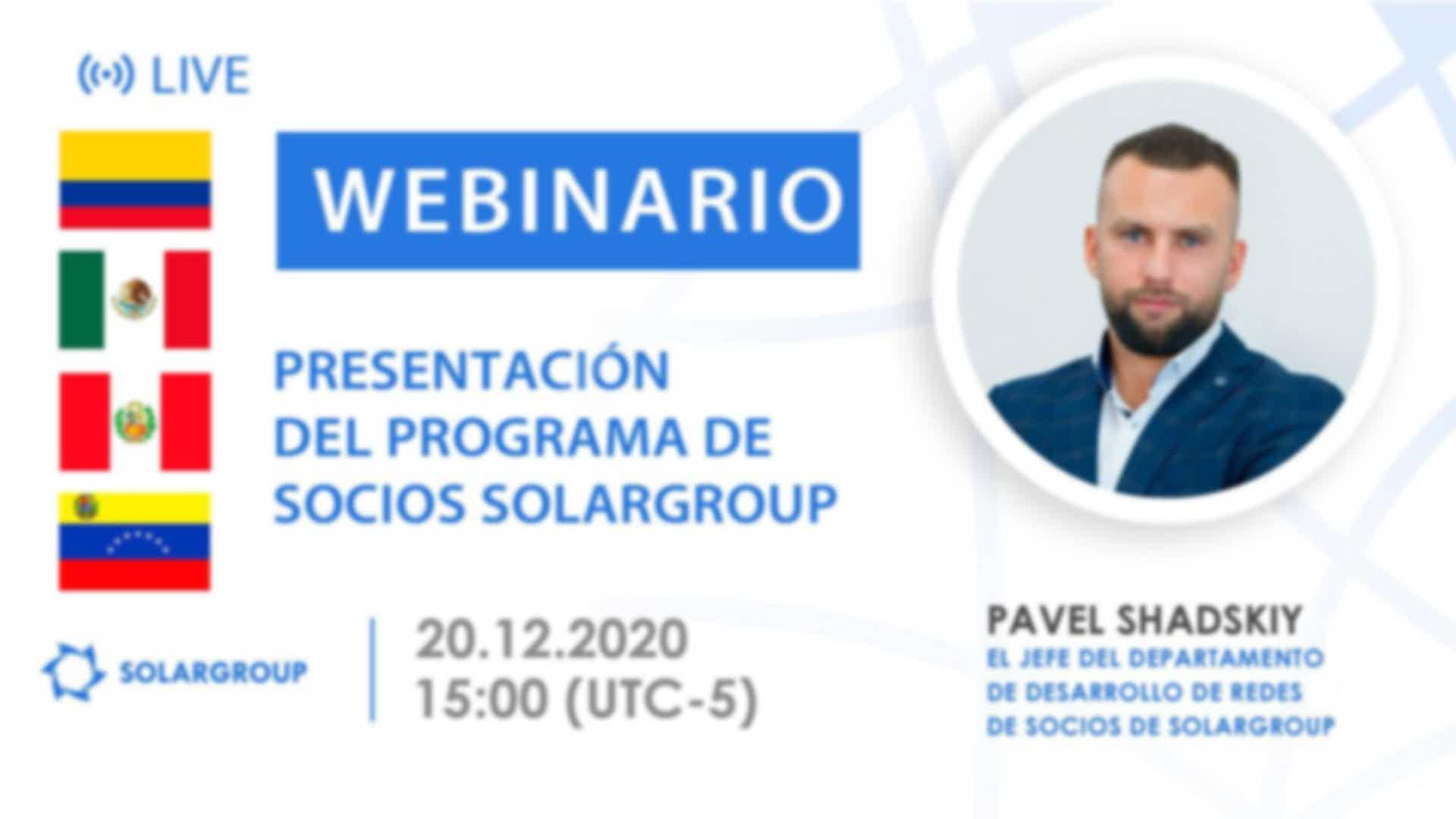 LIVE

WEBINARIO

PRESENTACIÓN DEL PROGRAMA DE SOCIOS SOLARGROUP

SOLARGROUP

20.12.2020
15:00 (UTC-5)

PAVEL SHADSKIY
EL JEFE DEL DEPARTAMENTO DE DESARROLLO DE REDES DE SOCIOS DE SOLARGROUP